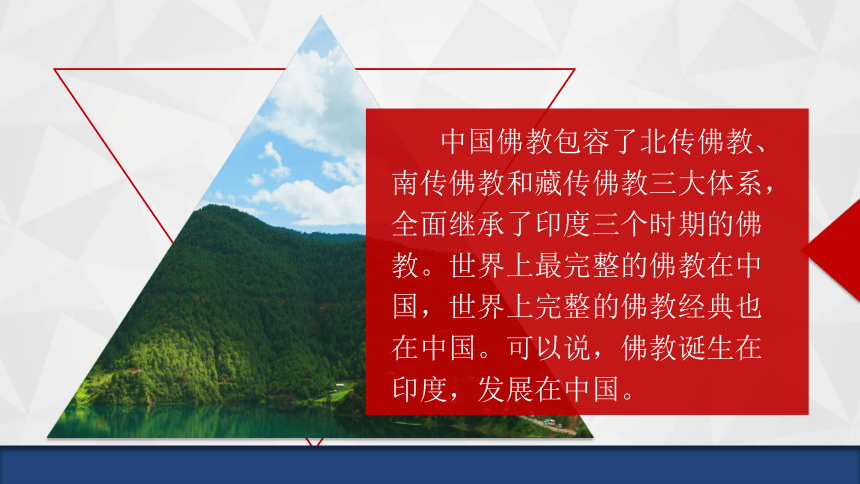 中国佛教包容了北传佛教、南传佛教和藏传佛教三大体系，全面继承了印度三个时期的佛教。世界上最完整的佛教在中国，世界上完整的佛教经典也在中国。可以说，佛教诞生在印度，发展在中国。